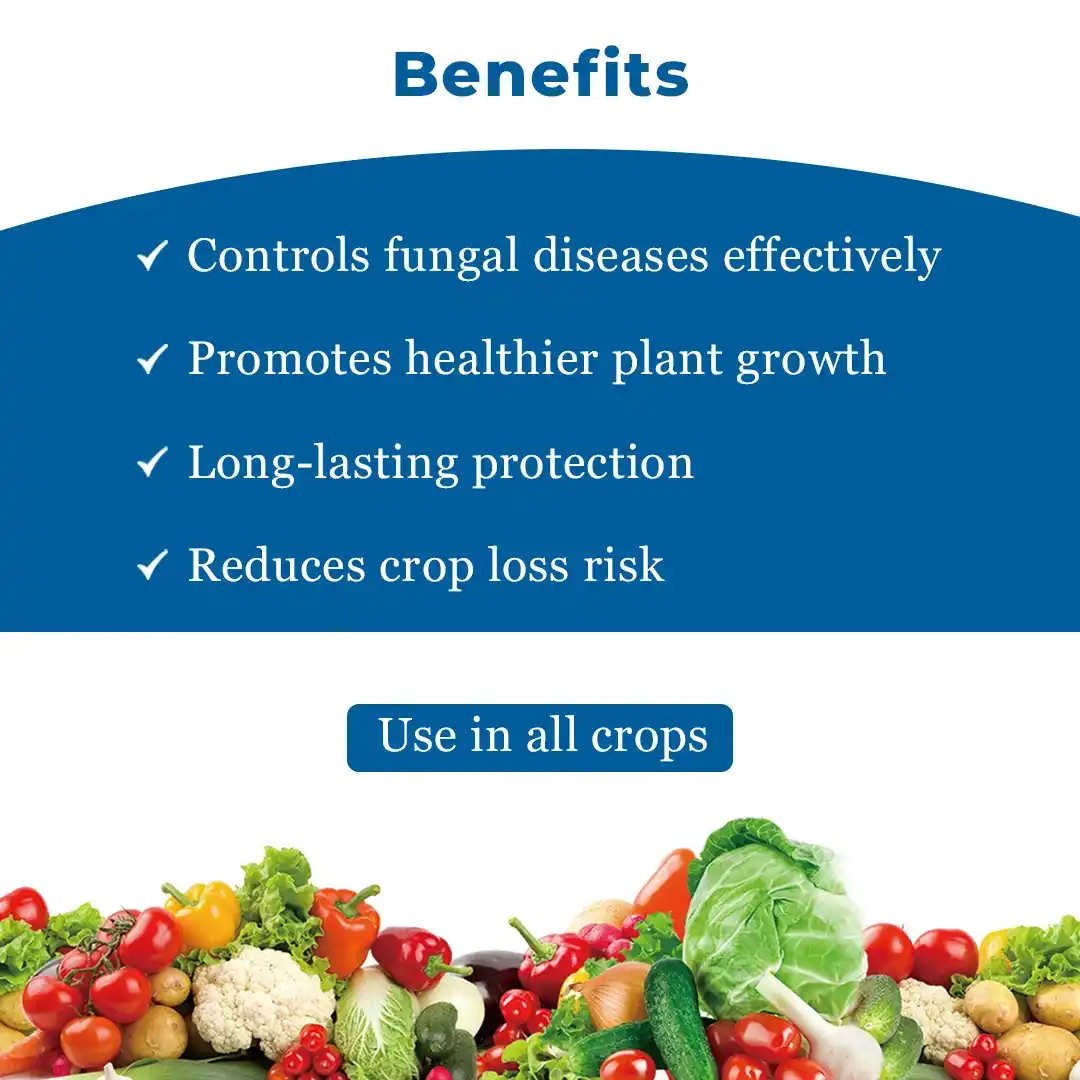 Benefits

✓ Controls fungal diseases effectively

✓ Promotes healthier plant growth

✓ Long-lasting protection

✓ Reduces crop loss risk

Use in all crops